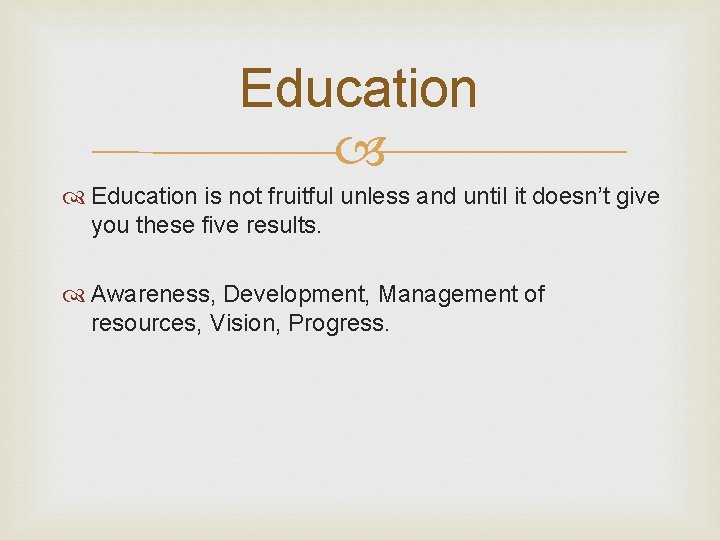 Education

Education is not fruitful unless and until it doesn’t give you these five results.

Awareness, Development, Management of resources, Vision, Progress.